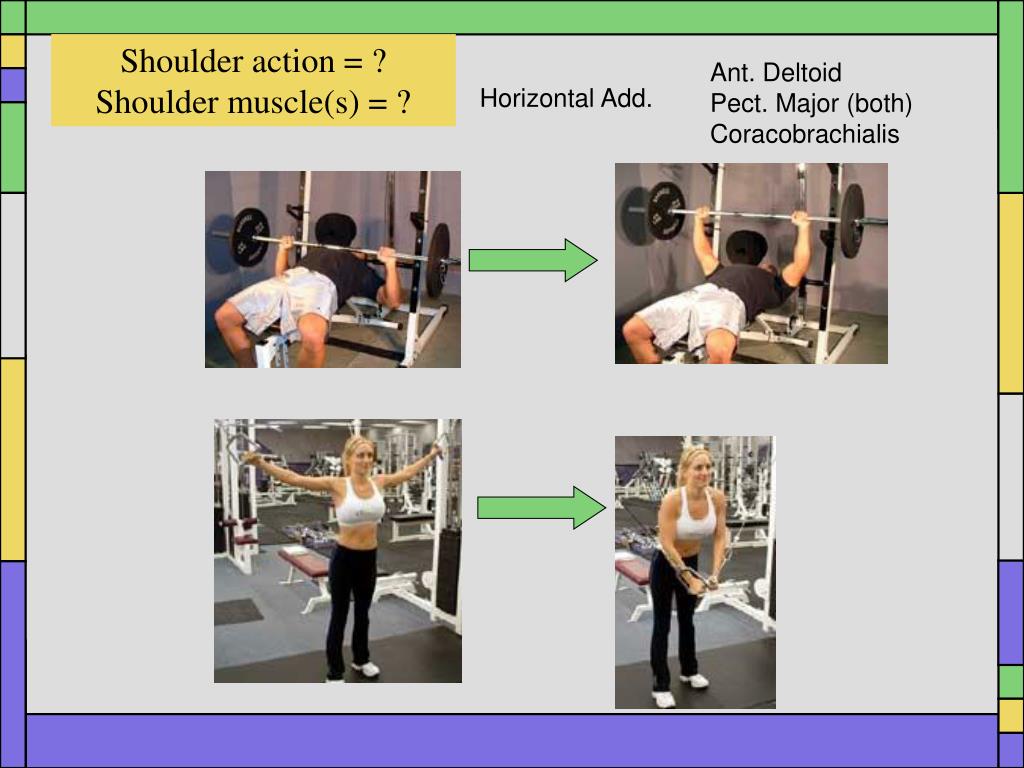 Shoulder action = ?
Shoulder muscle(s) = ?

Horizontal Add.

Ant. Deltoid
Pect. Major (both)
Coracobrachialis